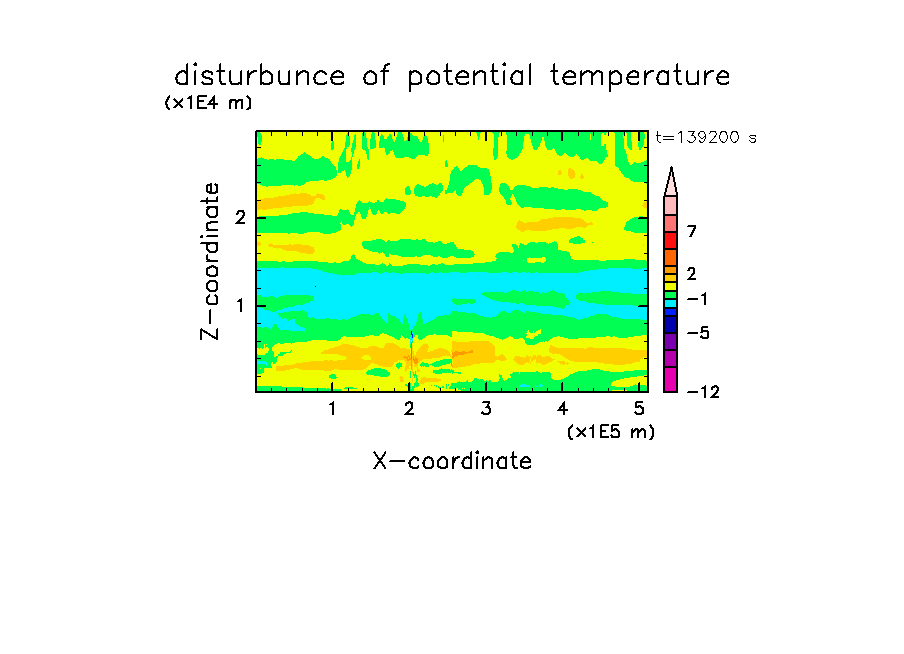 disturbunce of potential temperature
(x1E4 m)
t=139200 s
Z-coordinate
2
1
7
2
−1
−5
−12
1
2
3
4
5
(x1E5 m)
X-coordinate